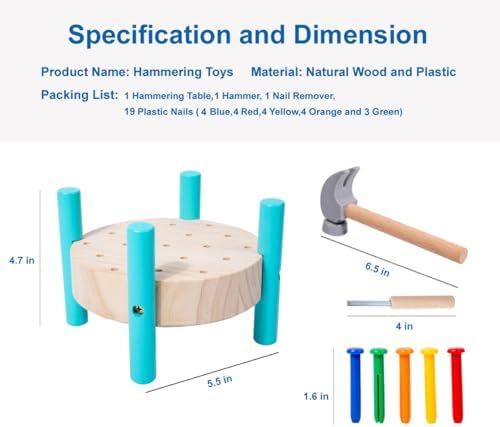 Specification and Dimension

Product Name: Hammering Toys Material: Natural Wood and Plastic

Packing List: 1 Hammering Table,1 Hammer, 1 Nail Remover, 19 Plastic Nails ( 4 Blue,4 Red,4 Yellow,4 Orange and 3 Green)

4.7 in

5.5 in

6.5 in

4 in

1.6 in